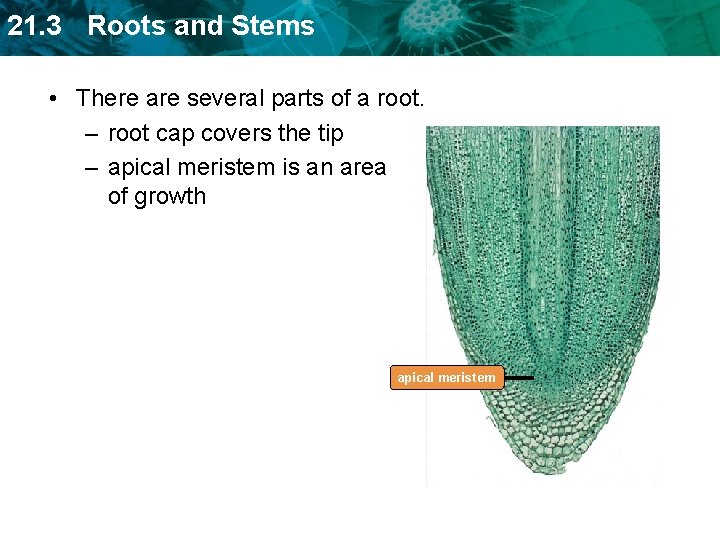 21.3 Roots and Stems

• There are several parts of a root.
– root cap covers the tip
– apical meristem is an area of growth

apical meristem